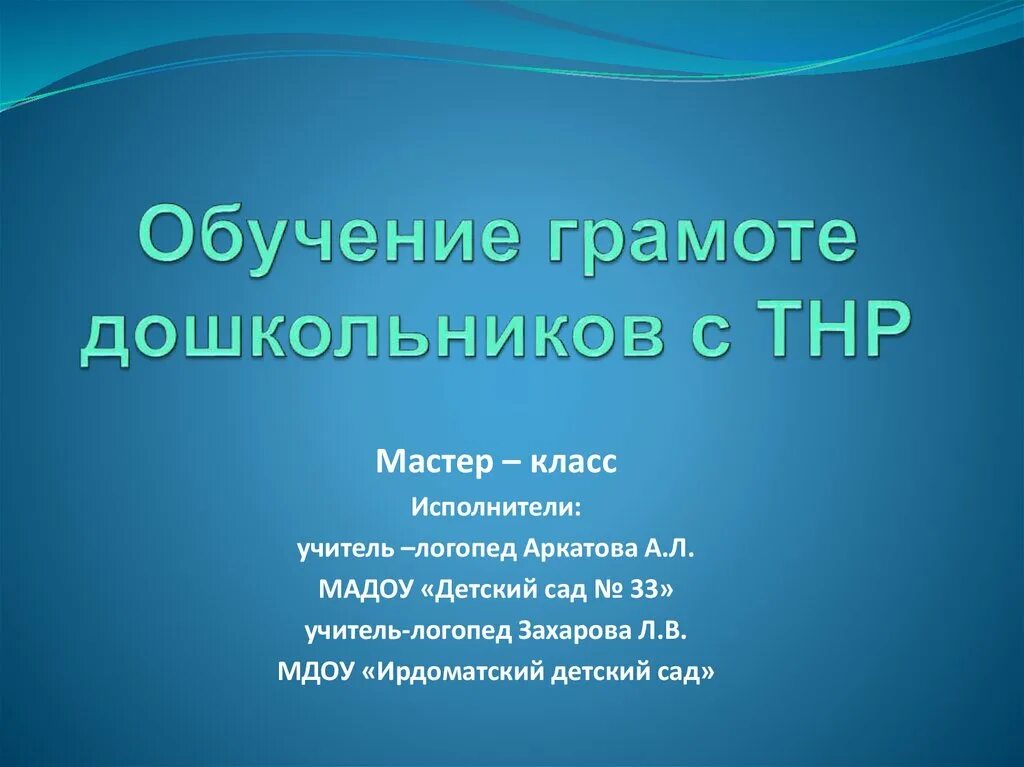 Обучение грамоте дошкольников с ТНР

Мастер – класс
Исполнители:
учитель –логопед Аркатова А.Л.
МАДОУ «Детский сад № 33»
учитель-логопед Захарова Л.В.
МДОУ «Ирдоматский детский сад»